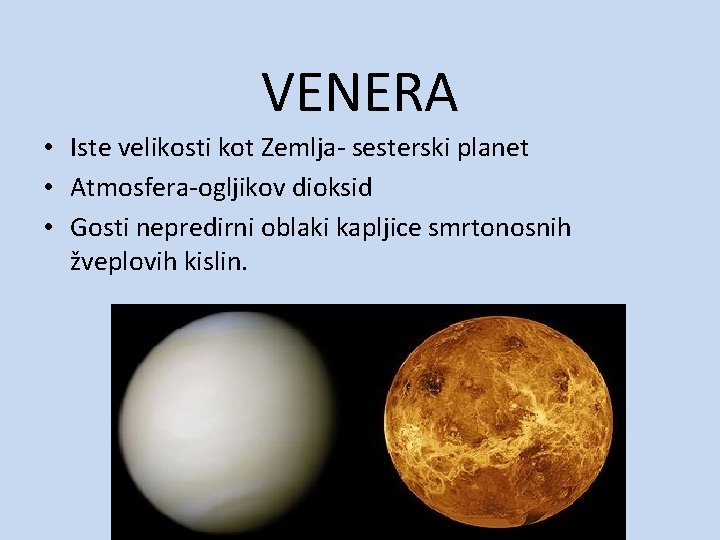 VENERA

• Iste velikosti kot Zemlja- sesterski planet
• Atmosfera-ogljikov dioksid
• Gosti nepredirni oblaki kapljice smrtonosnih žveplovih kislin.